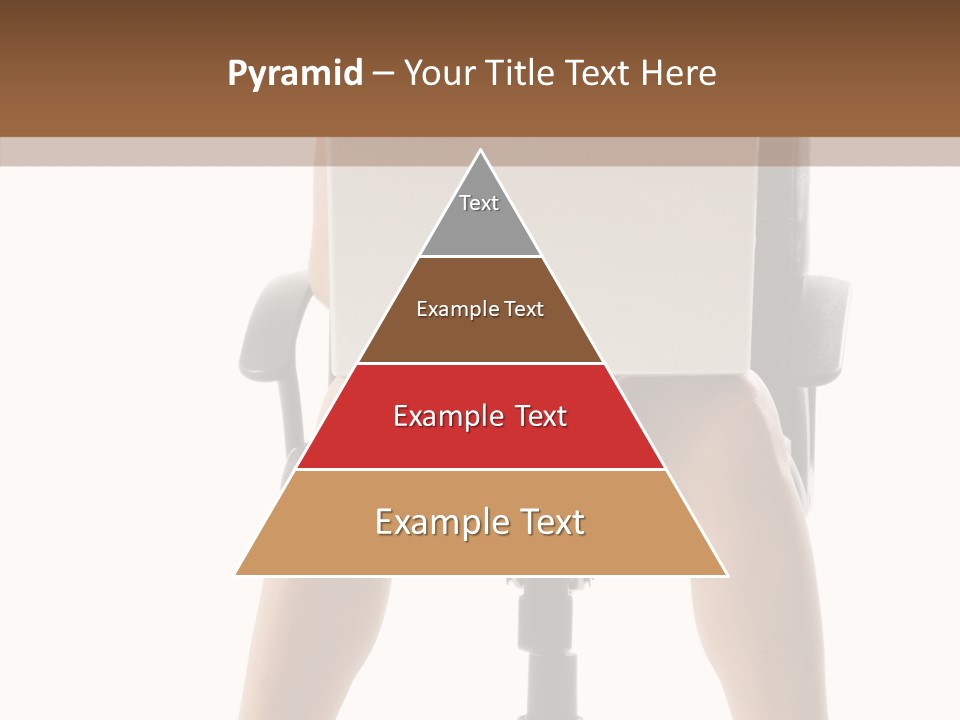 Pyramid – Your Title Text Here

Text

Example Text

Example Text

Example Text